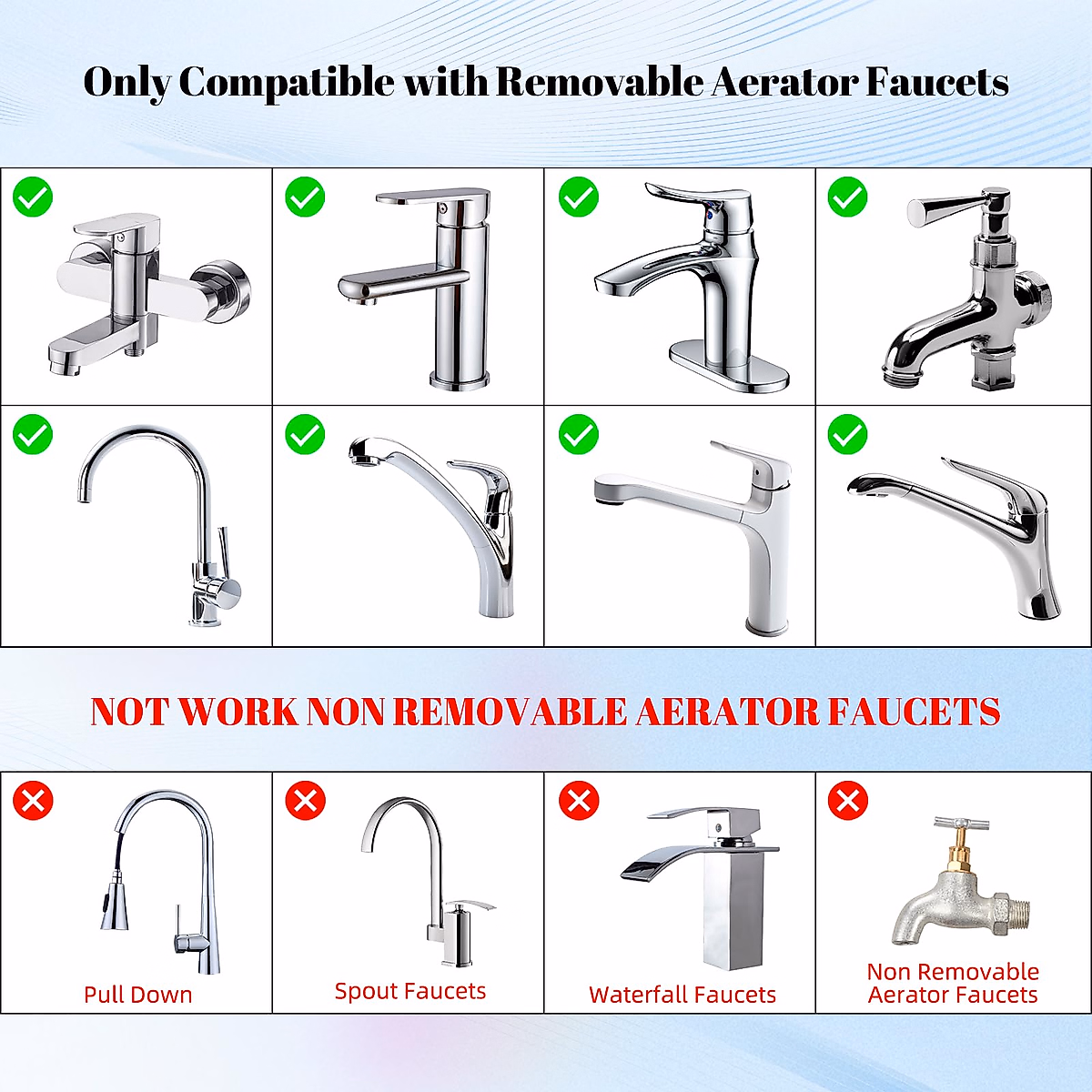 Only Compatible with Removable Aerator Faucets

NOT WORK NON REMOVABLE AERATOR FAUCETS

Pull Down

Spout Faucets

Waterfall Faucets

Non Removable Aerator Faucets